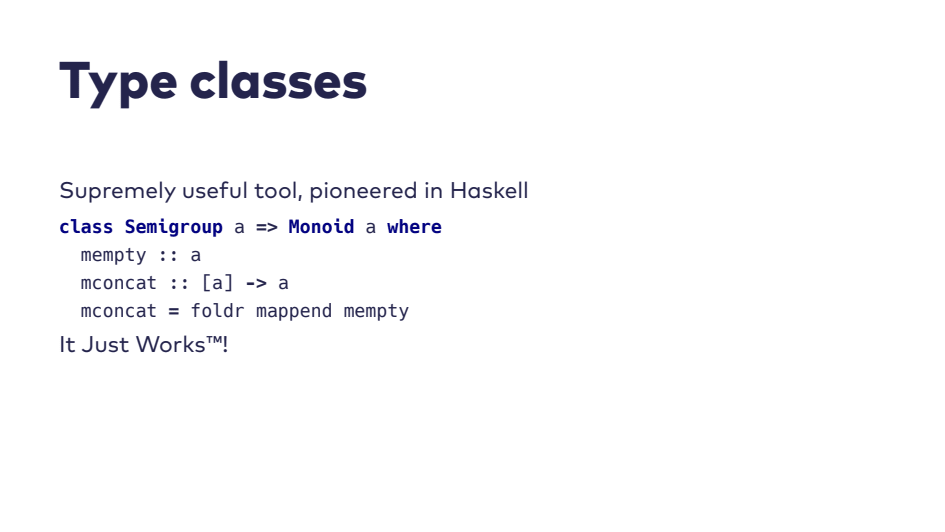 Type classes

Supremely useful tool, pioneered in Haskell

class Semigroup a => Monoid a where
  mempty :: a
  mconcat :: [a] -> a
  mconcat = foldr mappend mempty

It Just Works™!